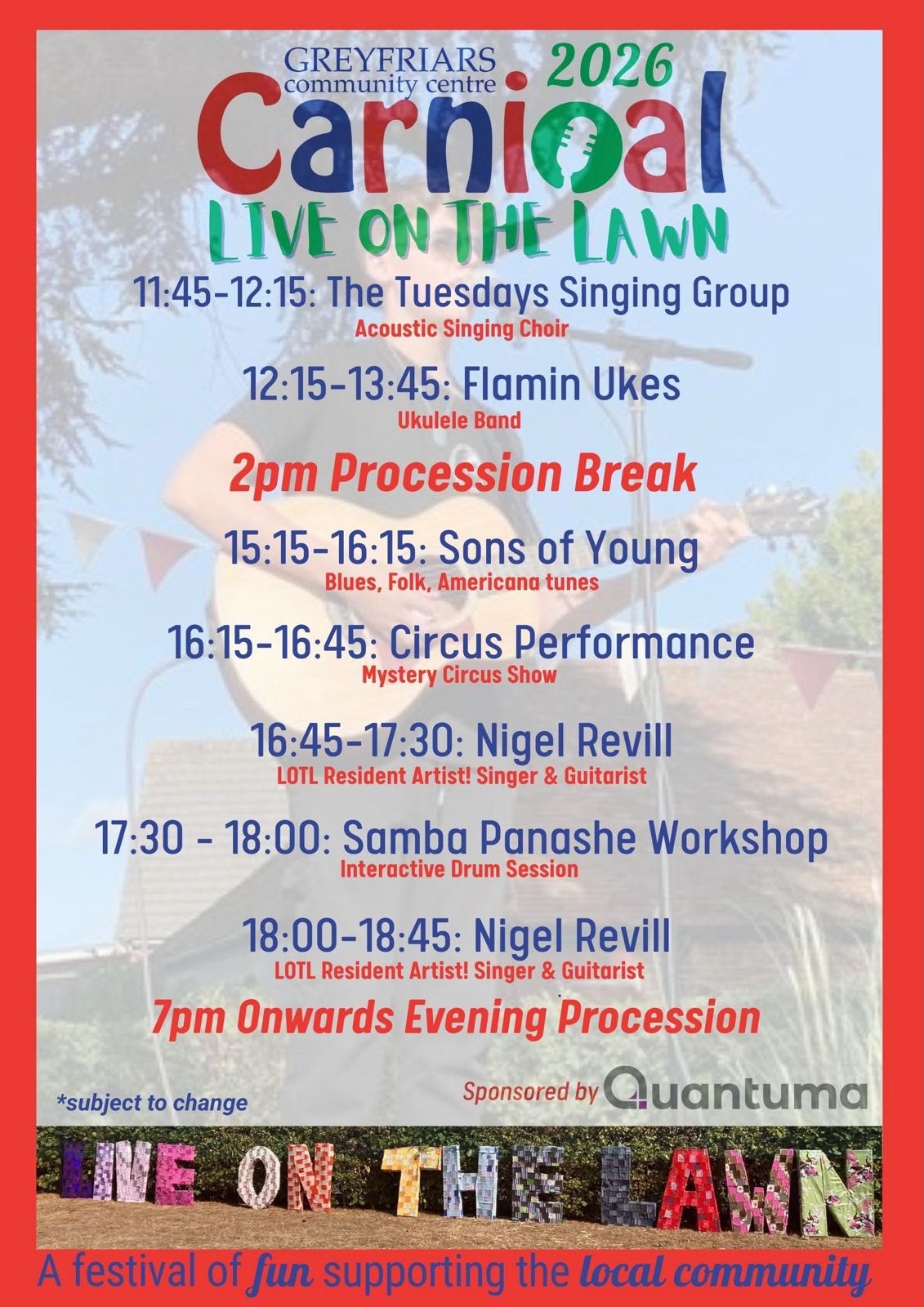 GREYFRIARS
community centre
2026
Carnival
LIVE ON THE LAWN

11:45-12:15: The Tuesdays Singing Group
Acoustic Singing Choir

12:15-13:45: Flamin Ukes
Ukulele Band

2pm Procession Break

15:15-16:15: Sons of Young
Blues, Folk, Americana tunes

16:15-16:45: Circus Performance
Mystery Circus Show

16:45-17:30: Nigel Revill
LOTL Resident Artist! Singer & Guitarist

17:30 - 18:00: Samba Panashe Workshop
Interactive Drum Session

18:00-18:45: Nigel Revill
LOTL Resident Artist! Singer & Guitarist

7pm Onwards Evening Procession

*subject to change

Sponsored by Quantuma

LIVE ON THE LAWN

A festival of fun supporting the local community